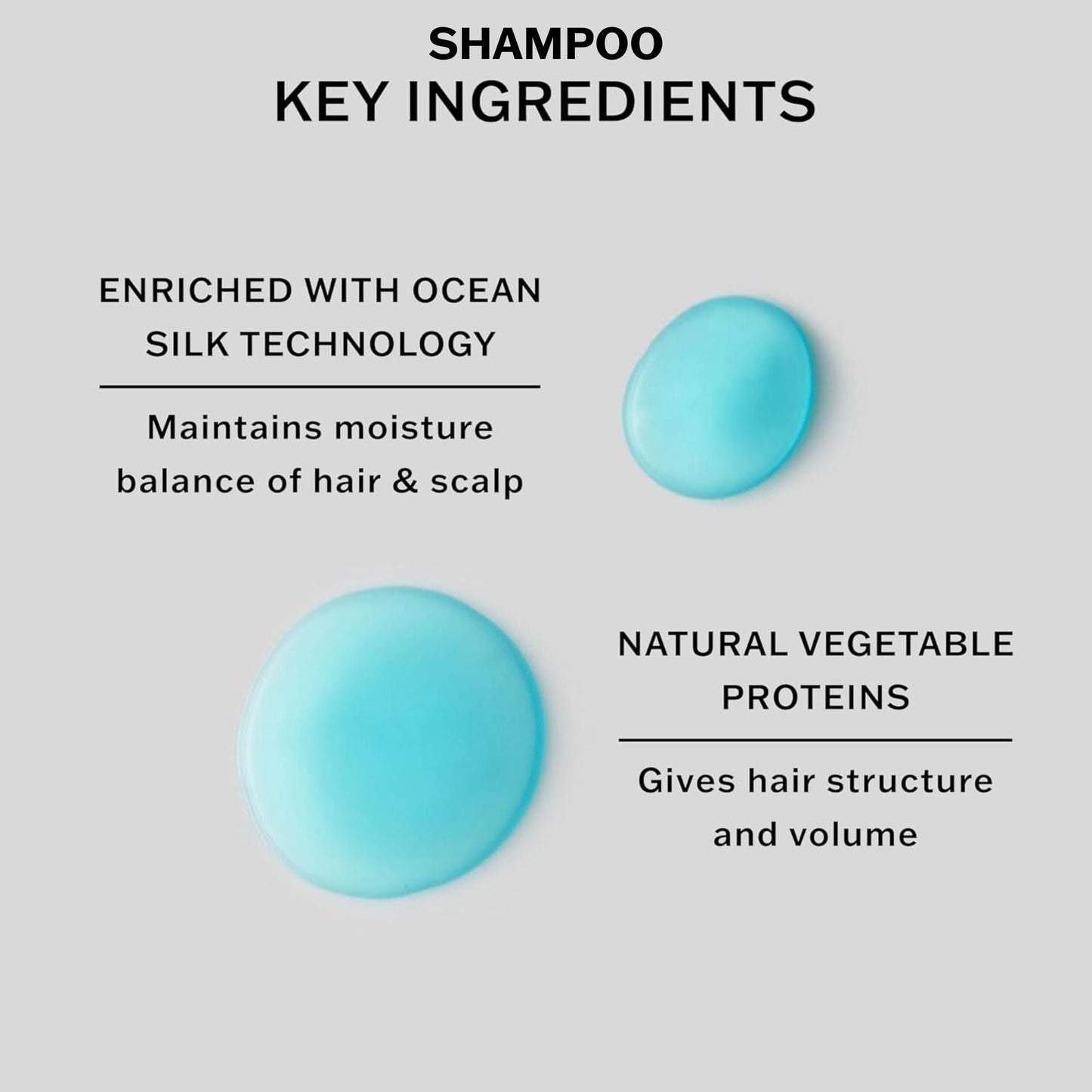 SHAMPOO
KEY INGREDIENTS

ENRICHED WITH OCEAN SILK TECHNOLOGY

Maintains moisture balance of hair & scalp

NATURAL VEGETABLE PROTEINS

Gives hair structure and volume